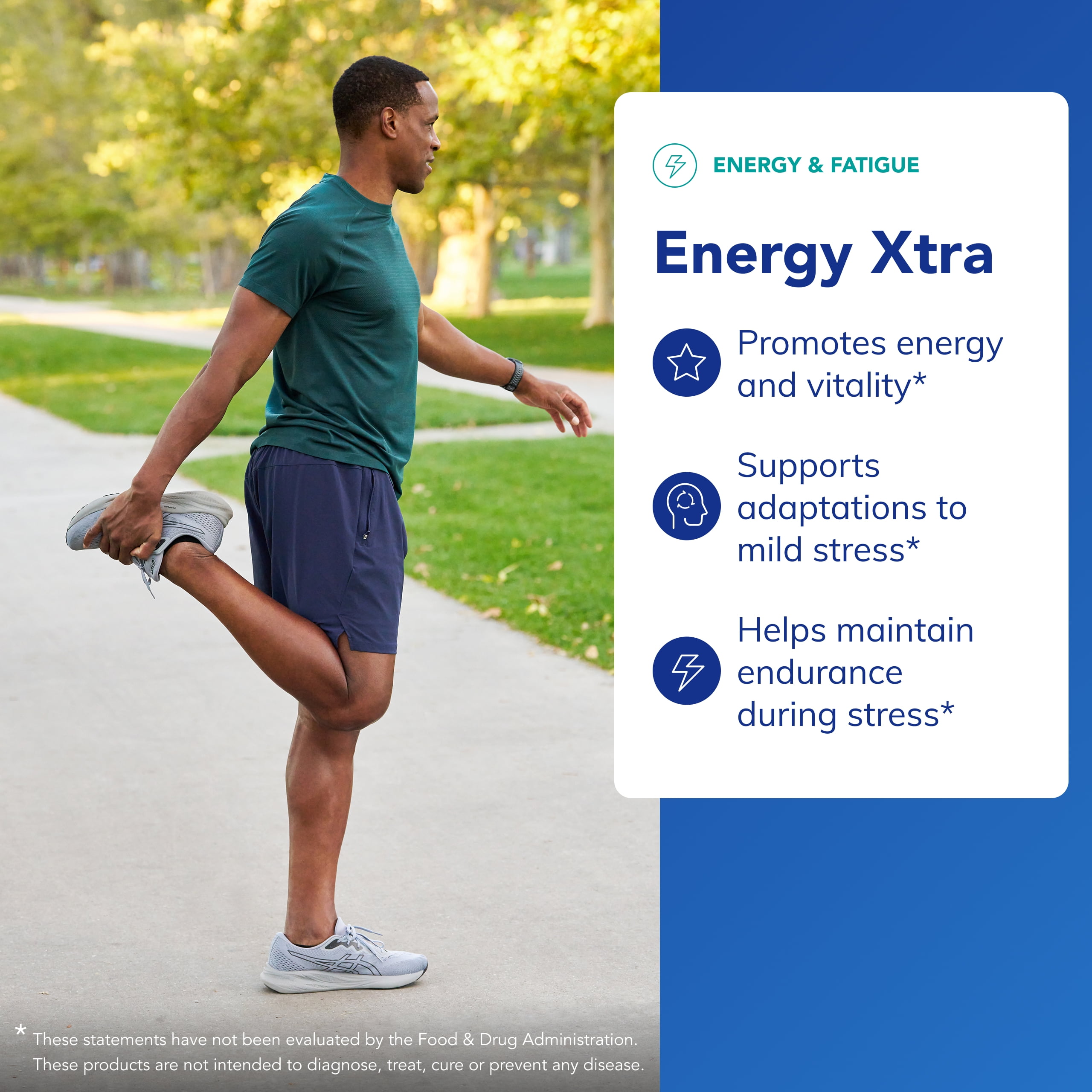 ENERGY & FATIGUE

Energy Xtra

Promotes energy and vitality*

Supports adaptations to mild stress*

Helps maintain endurance during stress*

* These statements have not been evaluated by the Food & Drug Administration. These products are not intended to diagnose, treat, cure or prevent any disease.